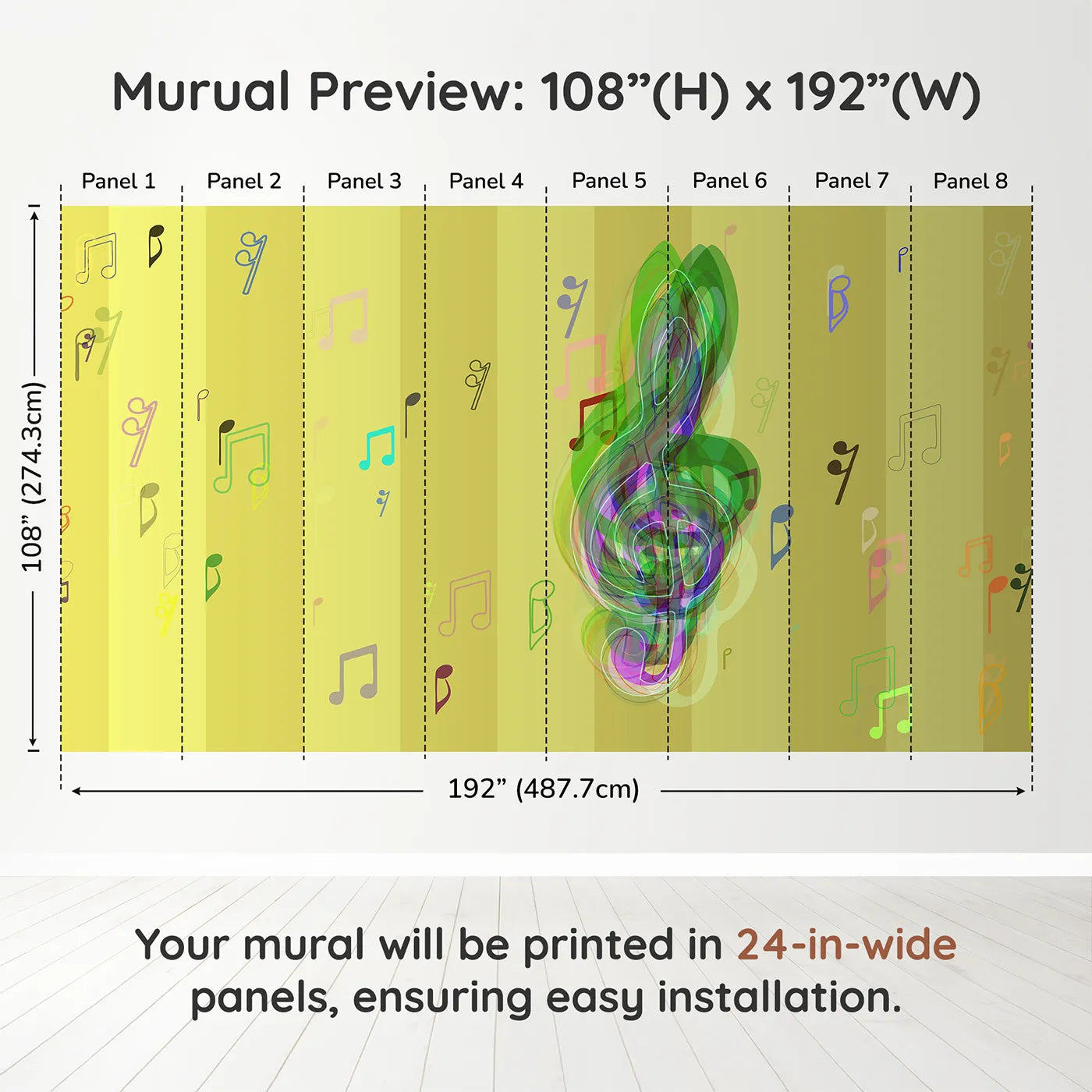 Murual Preview: 108”(H) x 192”(W)

Panel 1 Panel 2 Panel 3 Panel 4 Panel 5 Panel 6 Panel 7 Panel 8

108” (274.3cm)

192” (487.7cm)

Your mural will be printed in 24-in-wide panels, ensuring easy installation.